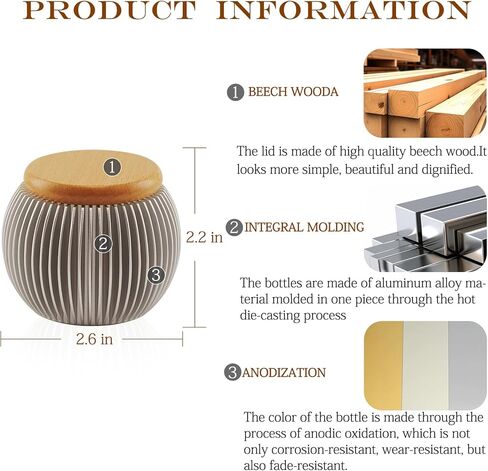 PRODUCT INFORMATION

1

2

3

2.2 in

2.6 in

1 BEECH WOODA

The lid is made of high quality beech wood.It looks more simple, beautiful and dignified.

2 INTEGRAL MOLDING

The bottles are made of aluminum alloy material molded in one piece through the hot die-casting process

3 ANODIZATION

The color of the bottle is made through the process of anodic oxidation, which is not only corrosion-resistant, wear-resistant, but also fade-resistant.